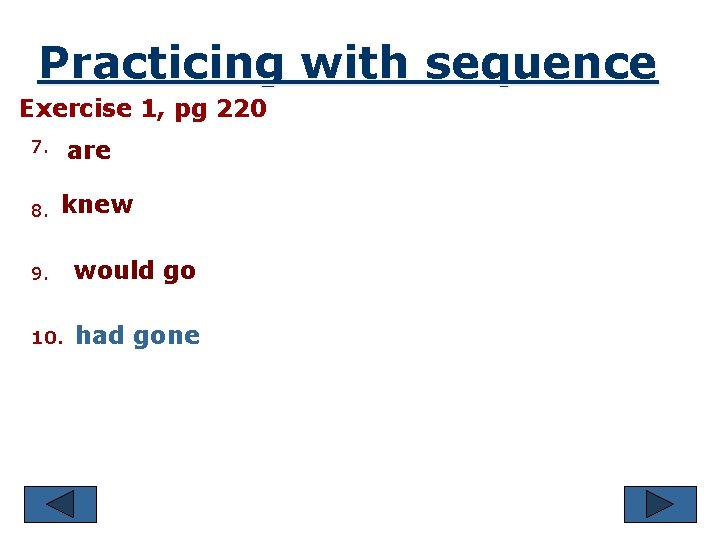 Practicing with sequence

Exercise 1, pg 220

7. are

8. knew

9. would go

10. had gone